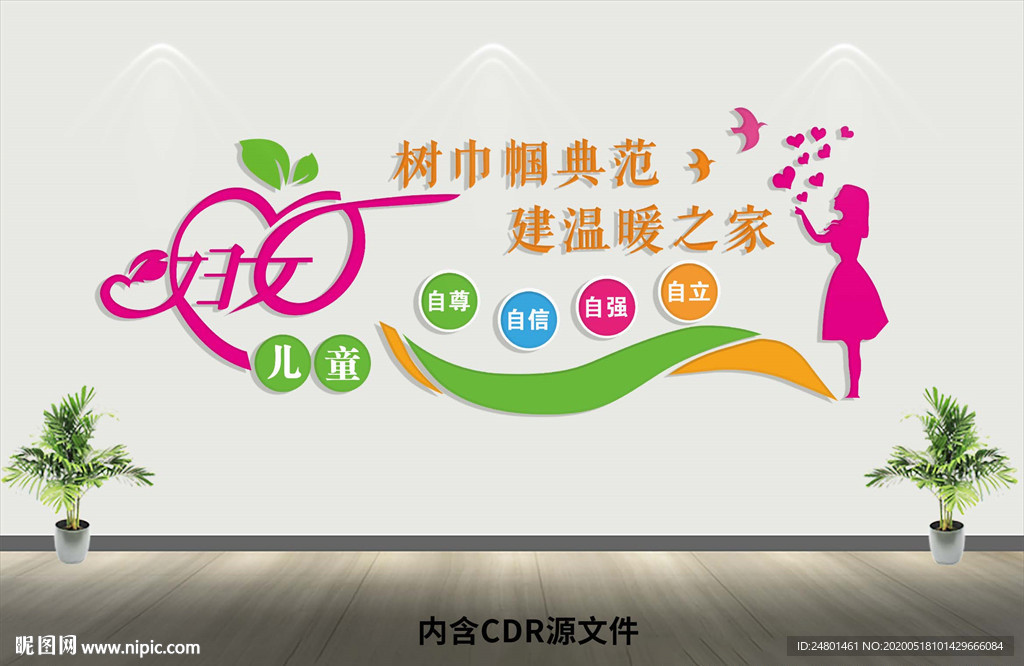 妇女

儿童

树巾帼典范

建温暖之家

自尊

自信

自强

自立

内含CDR源文件

昵图网 www.nipic.com

ID:24801461 NO:20200518101429666084